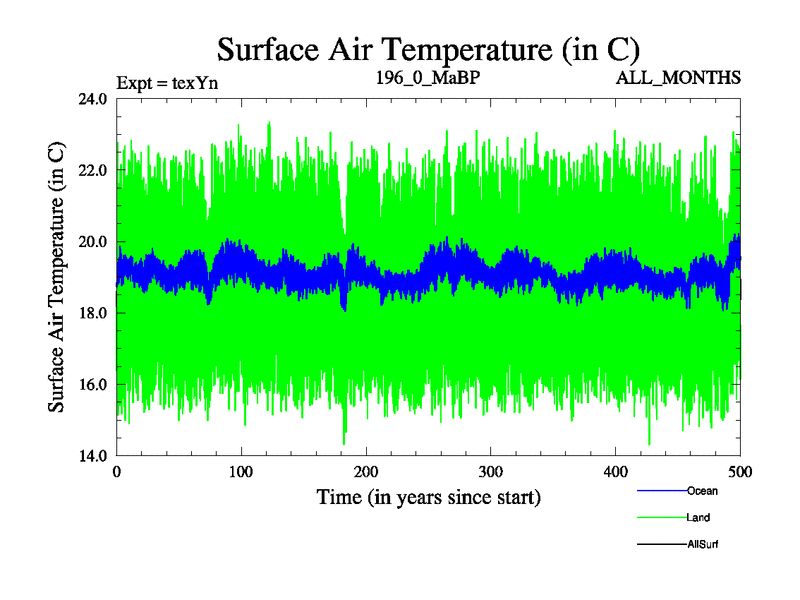 Surface Air Temperature (in C)

Expt = texYn
196_0_MaBP
ALL_MONTHS

Surface Air Temperature (in C)

24.0
22.0
20.0
18.0
16.0
14.0

0
100
200
300
400
500

Time (in years since start)

Ocean
Land
AllSurf